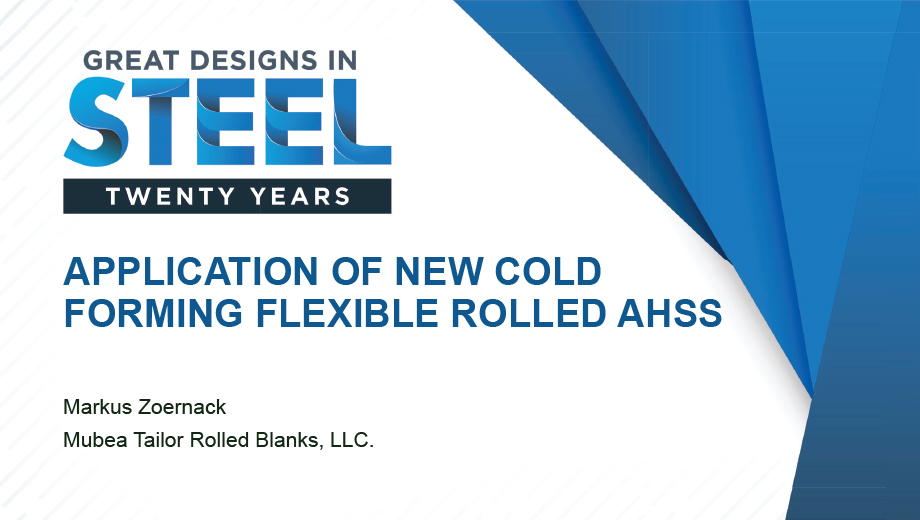 GREAT DESIGNS IN
STEEL
TWENTY YEARS

APPLICATION OF NEW COLD FORMING FLEXIBLE ROLLED AHSS

Markus Zoernack

Mubea Tailor Rolled Blanks, LLC.